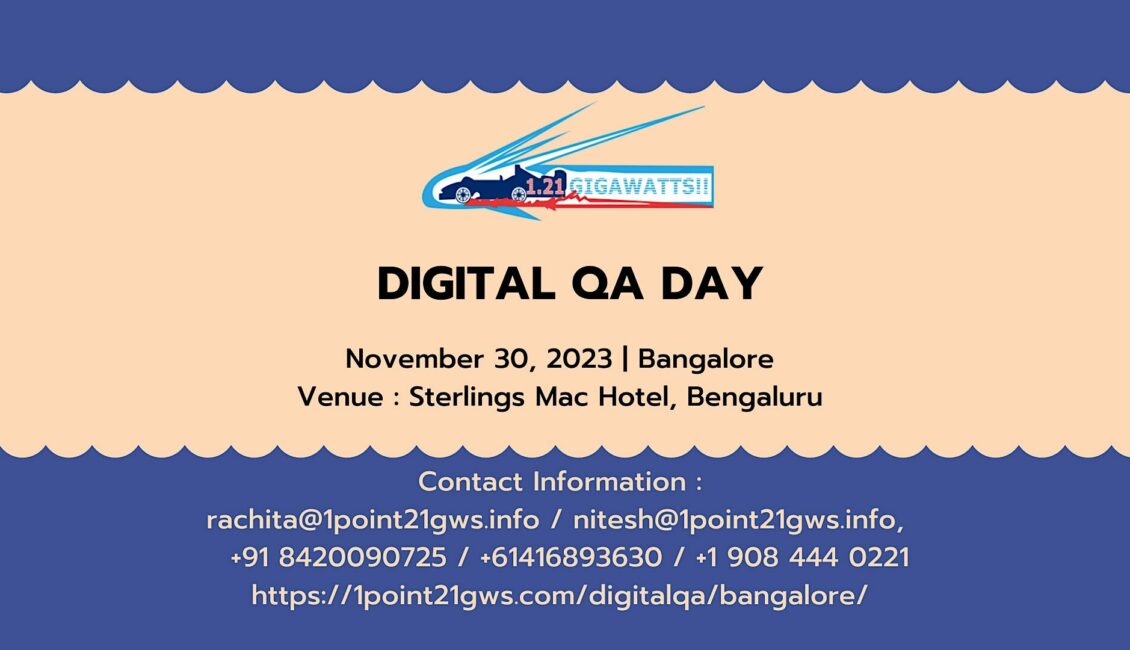 1.21 GIGAWATTS!!

DIGITAL QA DAY

November 30, 2023 | Bangalore
Venue : Sterlings Mac Hotel, Bengaluru

Contact Information :
rachita@1point21gws.info / nitesh@1point21gws.info,
+91 8420090725 / +61416893630 / +1 908 444 0221
https://1point21gws.com/digitalqa/bangalore/